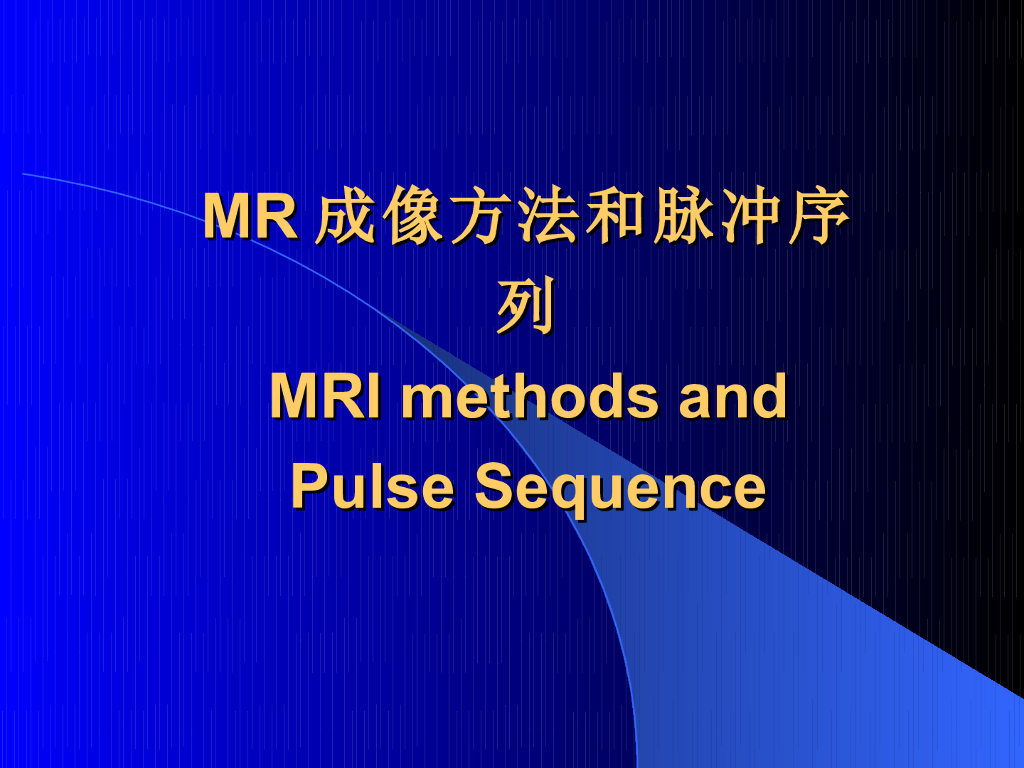 MR 成像方法和脉冲序列

MRI methods and Pulse Sequence